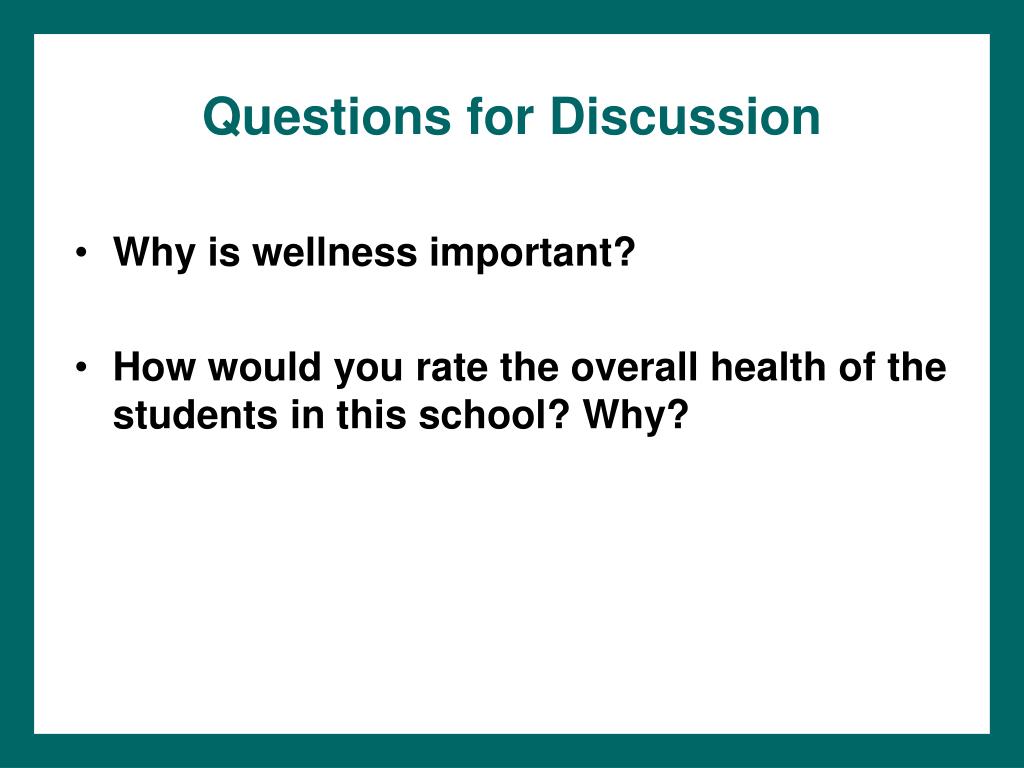 Questions for Discussion

• Why is wellness important?

• How would you rate the overall health of the students in this school? Why?